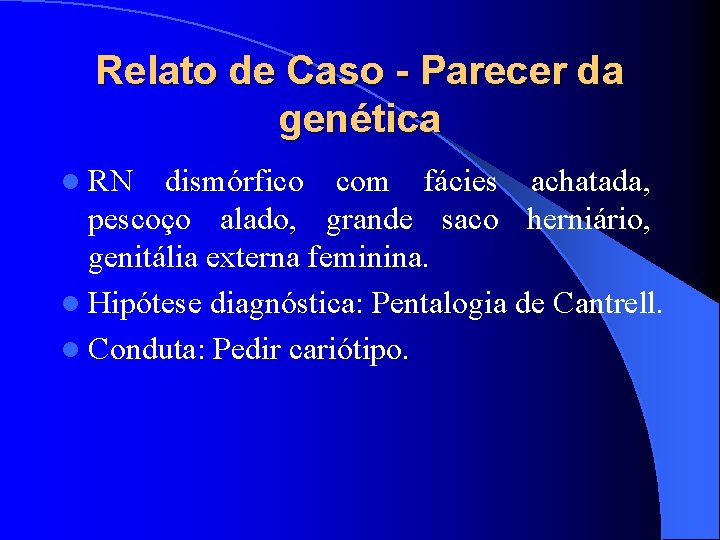 Relato de Caso - Parecer da genética

RN dismórfico com fácies achatada, pescoço alado, grande saco herniário, genitália externa feminina.

Hipótese diagnóstica: Pentalogia de Cantrell.

Conduta: Pedir cariótipo.